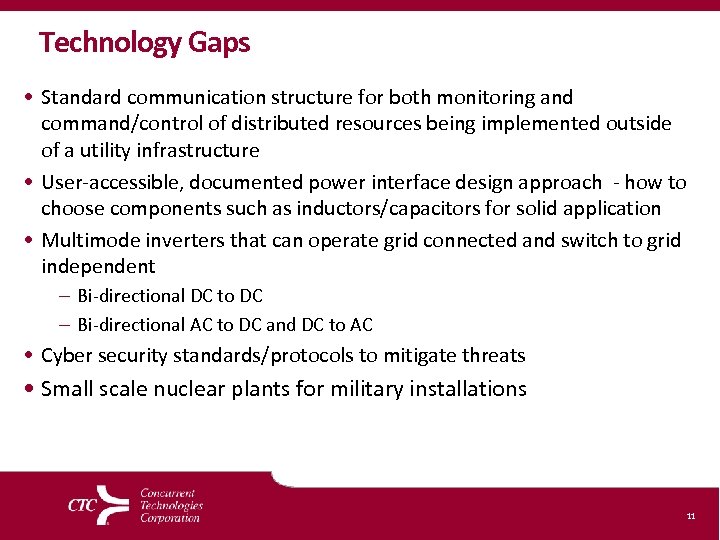 Technology Gaps

• Standard communication structure for both monitoring and command/control of distributed resources being implemented outside of a utility infrastructure

• User-accessible, documented power interface design approach - how to choose components such as inductors/capacitors for solid application

• Multimode inverters that can operate grid connected and switch to grid independent

– Bi-directional DC to DC

– Bi-directional AC to DC and DC to AC

• Cyber security standards/protocols to mitigate threats

• Small scale nuclear plants for military installations

CTC Concurrent Technologies Corporation

11